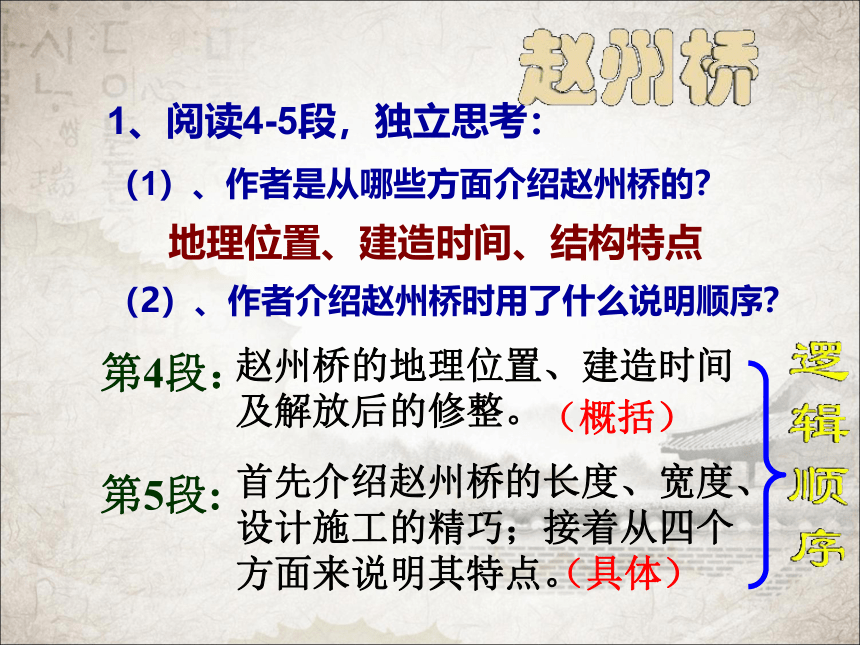 赵州桥

1、阅读4-5段，独立思考：

（1）、作者是从哪些方面介绍赵州桥的?

地理位置、建造时间、结构特点

（2）、作者介绍赵州桥时用了什么说明顺序?

第4段：赵州桥的地理位置、建造时间及解放后的修整。（概括）

第5段：首先介绍赵州桥的长度、宽度、设计施工的精巧；接着从四个方面来说明其特点。（具体）

逻辑顺序